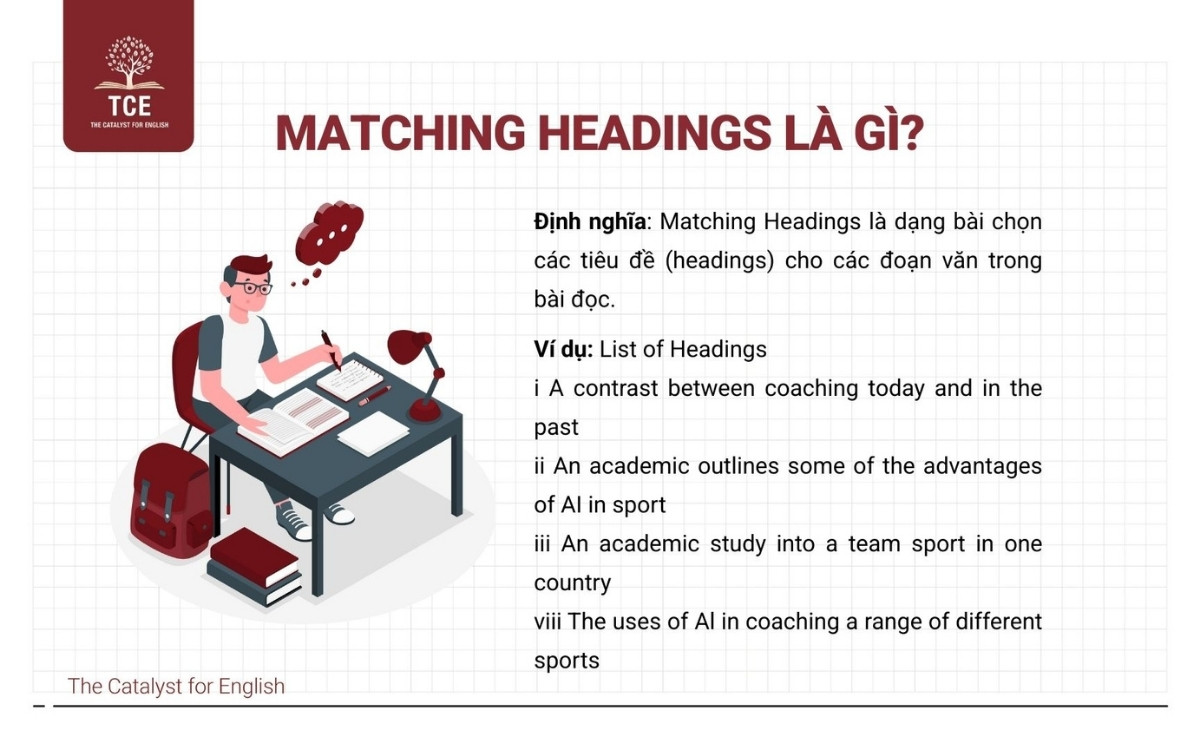 TCE
THE CATALYST FOR ENGLISH

MATCHING HEADINGS LÀ GÌ?

Định nghĩa: Matching Headings là dạng bài chọn các tiêu đề (headings) cho các đoạn văn trong bài đọc.

Ví dụ: List of Headings
i A contrast between coaching today and in the past
ii An academic outlines some of the advantages of AI in sport
iii An academic study into a team sport in one country
viii The uses of AI in coaching a range of different sports

The Catalyst for English